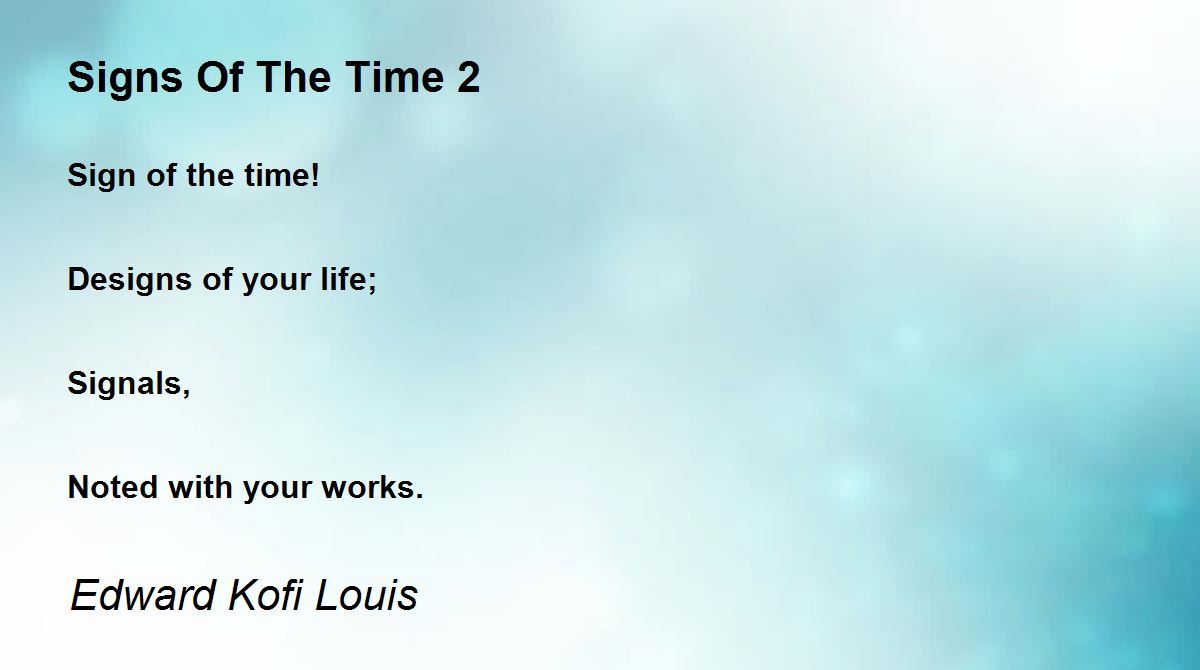 Signs Of The Time 2

Sign of the time!

Designs of your life;

Signals,

Noted with your works.

Edward Kofi Louis